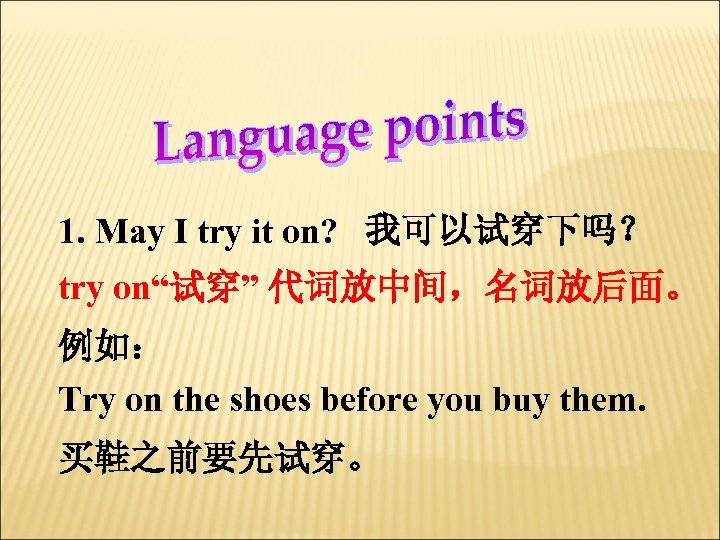 Language points

1. May I try it on? 我可以试穿下吗？

try on“试穿” 代词放中间，名词放后面。

例如：

Try on the shoes before you buy them.

买鞋之前要先试穿。